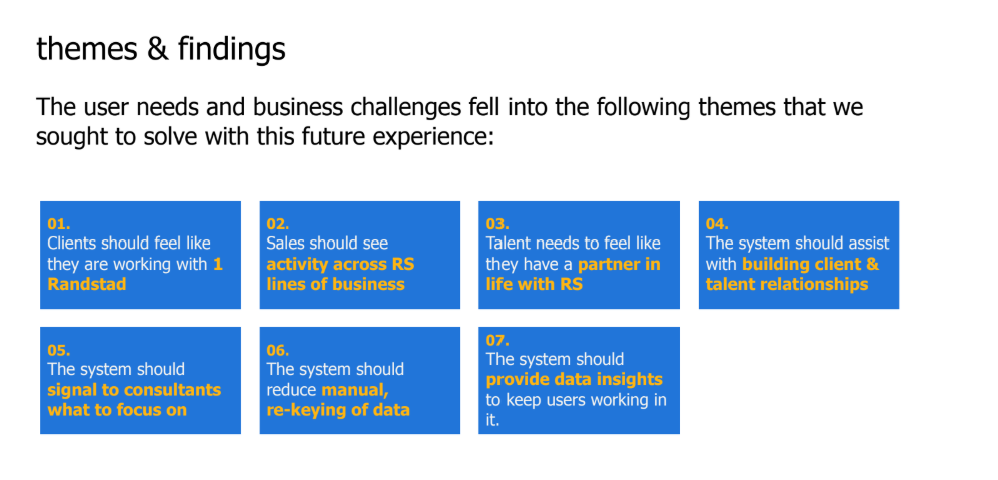 themes & findings

The user needs and business challenges fell into the following themes that we sought to solve with this future experience:

01.
Clients should feel like they are working with 1 Randstad

02.
Sales should see activity across RS lines of business

03.
Talent needs to feel like they have a partner in life with RS

04.
The system should assist with building client & talent relationships

05.
The system should signal to consultants what to focus on

06.
The system should reduce manual, re-keying of data

07.
The system should provide data insights to keep users working in it.